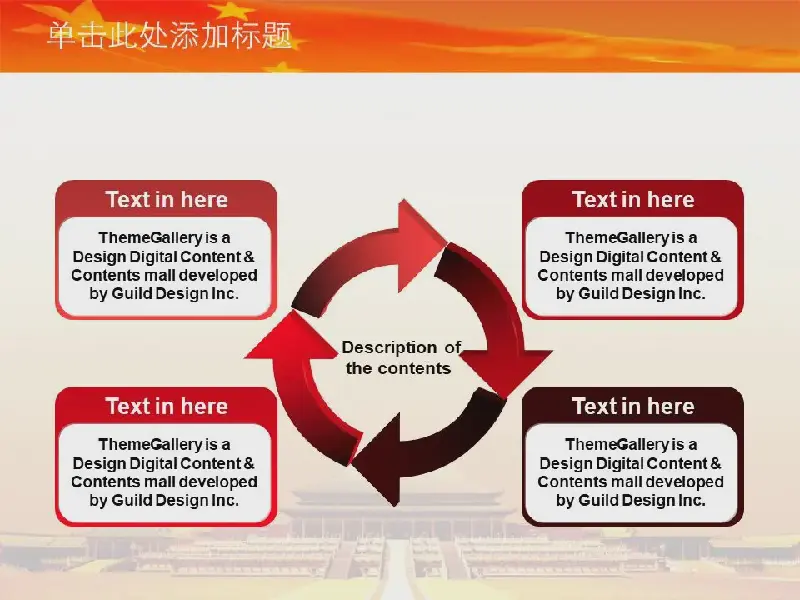 单击此处添加标题

Text in here

ThemeGallery is a Design Digital Content & Contents mall developed by Guild Design Inc.

Text in here

ThemeGallery is a Design Digital Content & Contents mall developed by Guild Design Inc.

Description of the contents

Text in here

ThemeGallery is a Design Digital Content & Contents mall developed by Guild Design Inc.

Text in here

ThemeGallery is a Design Digital Content & Contents mall developed by Guild Design Inc.